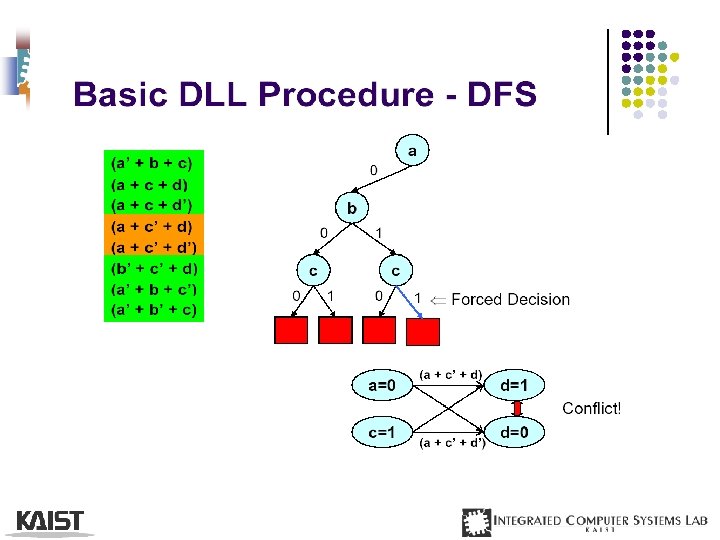 Basic DLL Procedure - DFS

(a' + b + c)
(a + c + d)
(a + c + d')
(a + c' + d)
(a + c' + d')
(b' + c' + d)
(a' + b + c')
(a' + b' + c)

a
0
b
0
1
c
c
0
1
0
1
⇐ Forced Decision

a=0
c=1
(a + c' + d)
(a + c' + d')
d=1
d=0
Conflict!

KAIST

INTEGRATED COMPUTER SYSTEMS LAB
KAIST